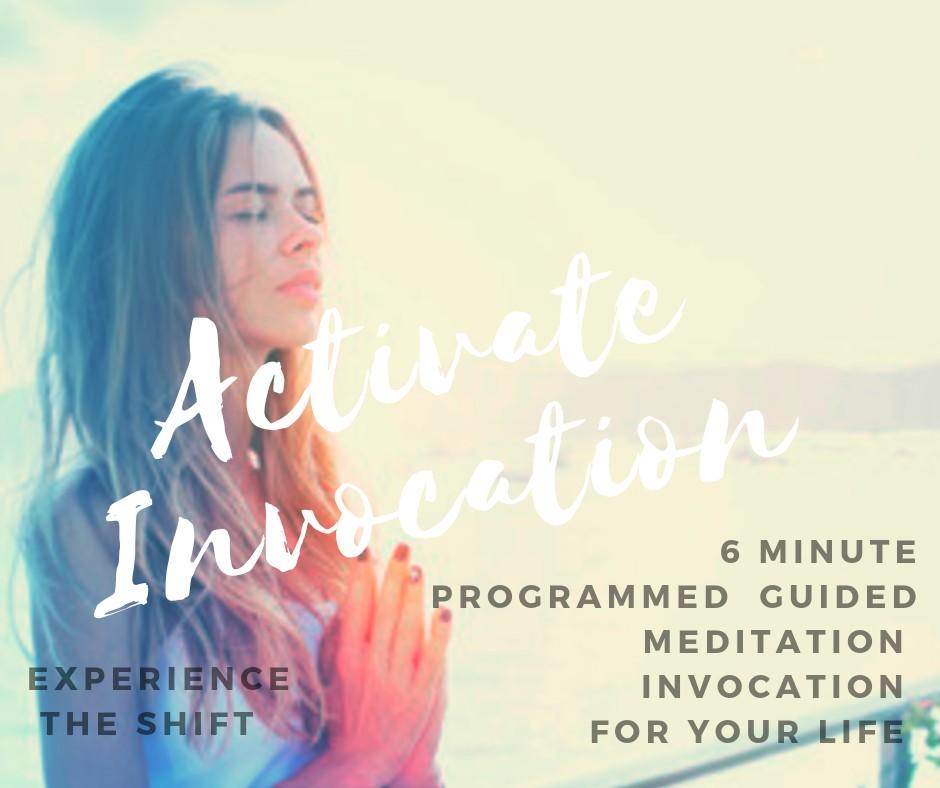 Activate Invocation

6 MINUTE PROGRAMMED GUIDED MEDITATION INVOCATION FOR YOUR LIFE

EXPERIENCE THE SHIFT